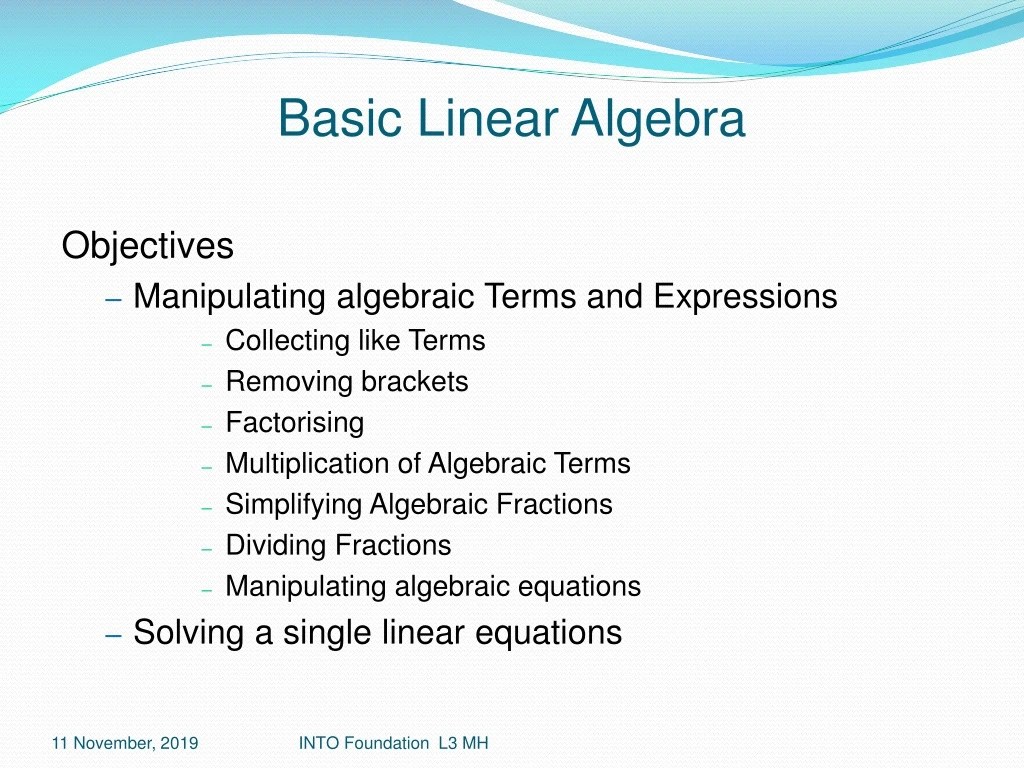 Basic Linear Algebra

Objectives

– Manipulating algebraic Terms and Expressions

– Collecting like Terms
– Removing brackets
– Factorising
– Multiplication of Algebraic Terms
– Simplifying Algebraic Fractions
– Dividing Fractions
– Manipulating algebraic equations

– Solving a single linear equations

11 November, 2019

INTO Foundation L3 MH